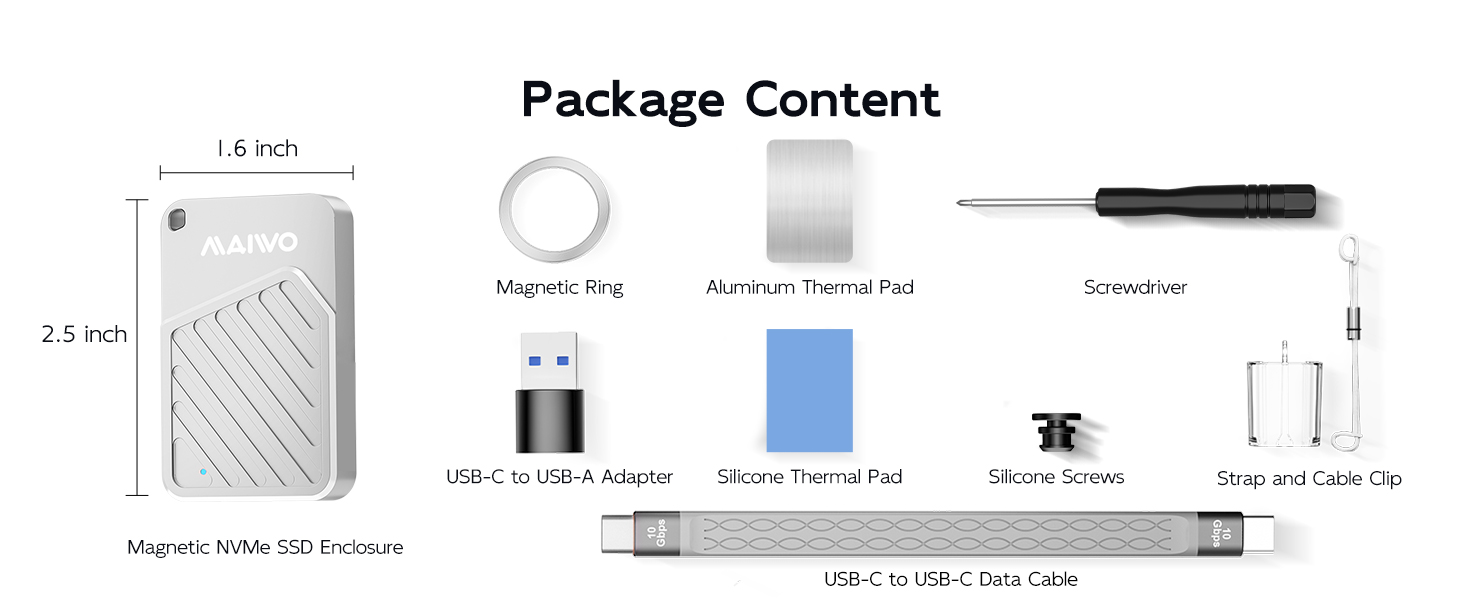 Package Content

1.6 inch

2.5 inch

MAIWO

Magnetic NVMe SSD Enclosure

Magnetic Ring

Aluminum Thermal Pad

Screwdriver

USB-C to USB-A Adapter

Silicone Thermal Pad

Silicone Screws

Strap and Cable Clip

10 Gbps

10 Gbps

USB-C to USB-C Data Cable